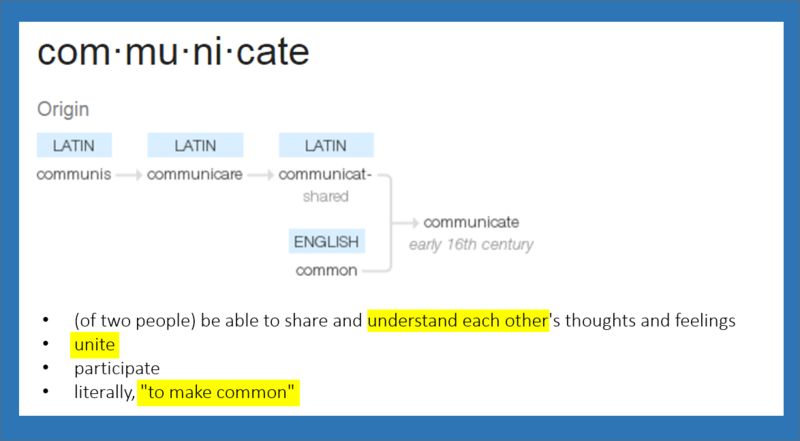 com·mu·ni·cate

Origin

LATIN
communis

LATIN
communicare

LATIN
communicat-
shared

ENGLISH
common

communicate
early 16th century

• (of two people) be able to share and understand each other's thoughts and feelings
• unite
• participate
• literally, "to make common"